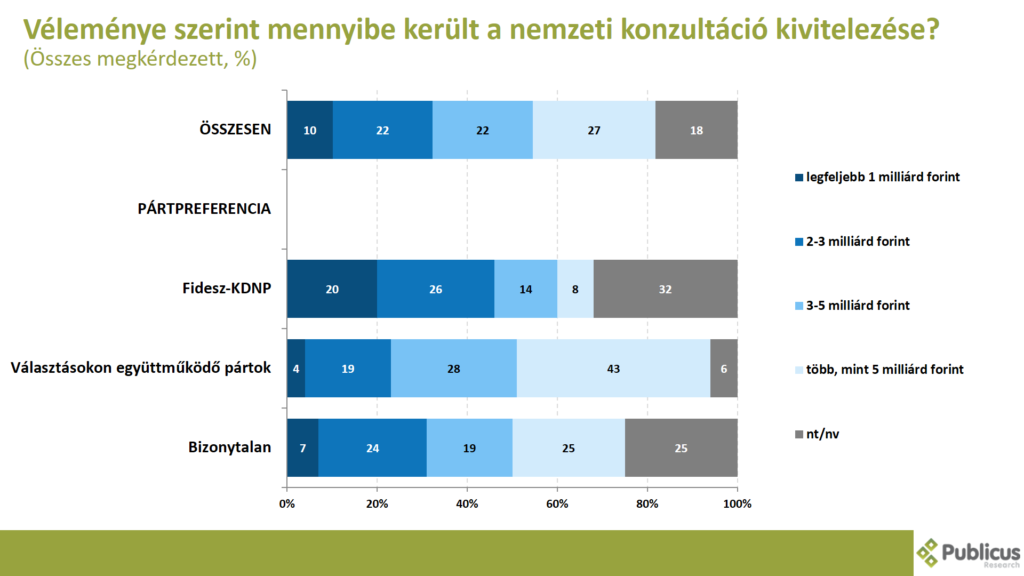 Véleménye szerint mennyibe került a nemzeti konzultáció kivitelezése?
(Összes megkérdezett, %)

ÖSSZESEN 10 22 22 27 18

PÁRTPREFERENCIA

Fidesz-KDNP 20 26 14 8 32

Választásokon együttműködő pártok 4 19 28 43 6

Bizonytalan 7 24 19 25 25

0% 20% 40% 60% 80% 100%

legfeljebb 1 milliárd forint
2-3 milliárd forint
3-5 milliárd forint
több, mint 5 milliárd forint
nt/nv

Publicus Research